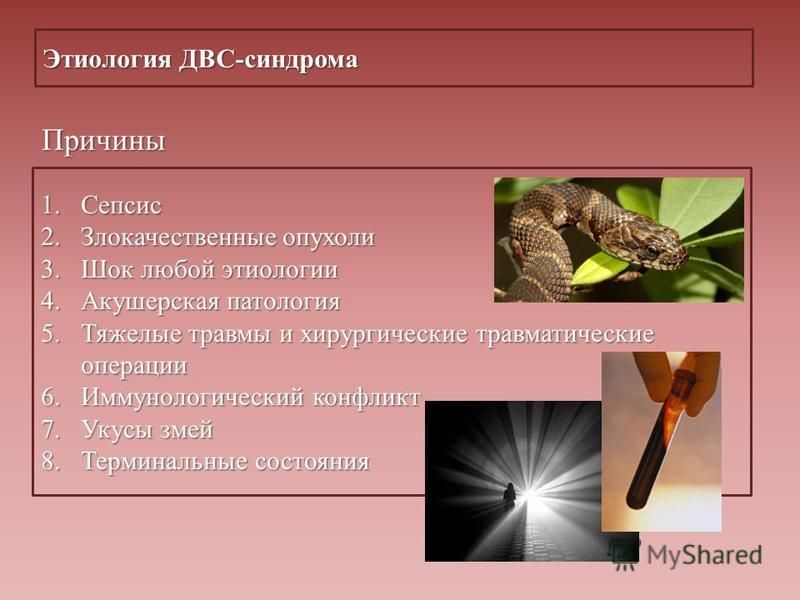 Этиология ДВС-синдрома

Причины

1. Сепсис
2. Злокачественные опухоли
3. Шок любой этиологии
4. Акушерская патология
5. Тяжелые травмы и хирургические травматические операции
6. Иммунологический конфликт
7. Укусы змей
8. Терминальные состояния

MyShared